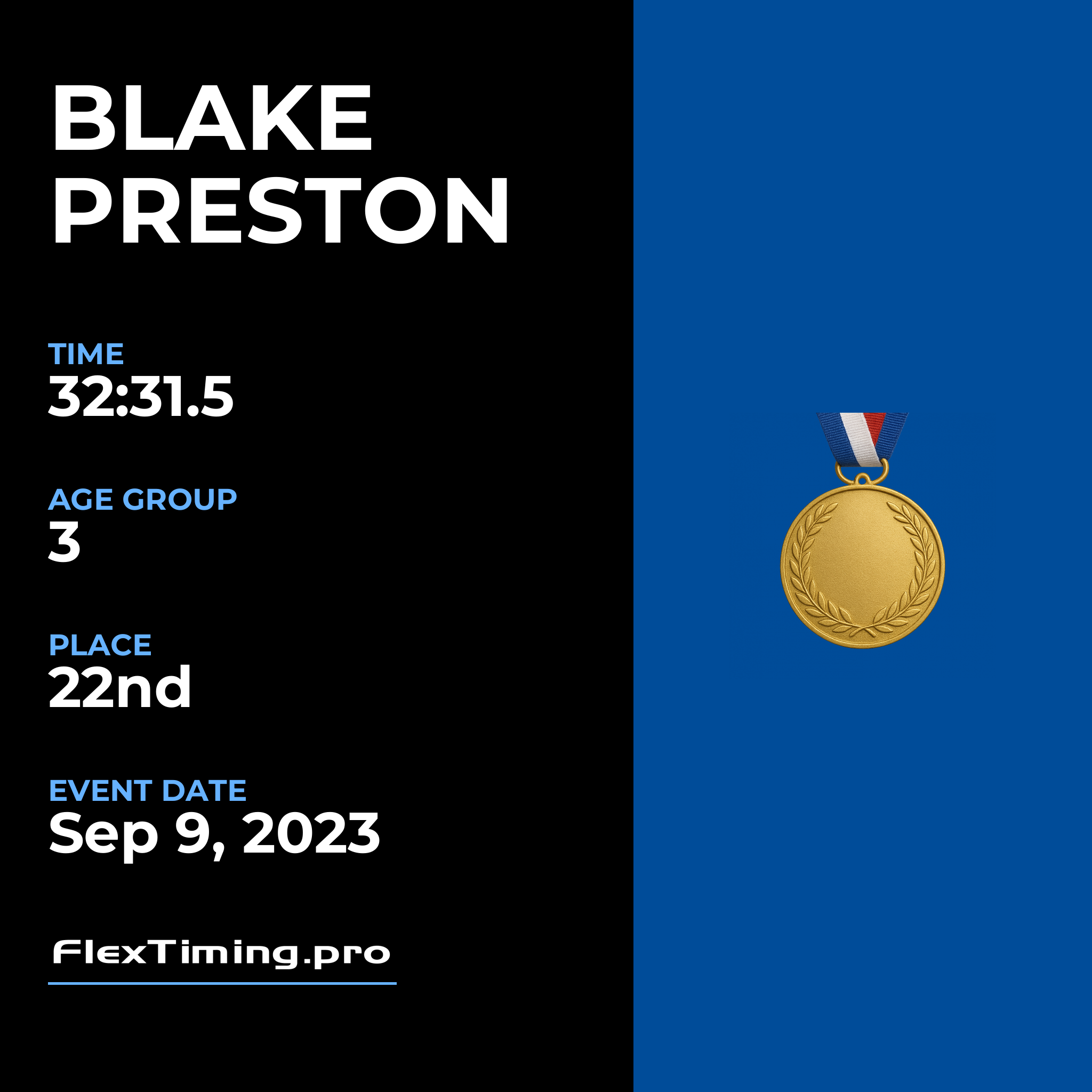 BLAKE
PRESTON

TIME
32:31.5

AGE GROUP
3

PLACE
22nd

EVENT DATE
Sep 9, 2023

FlexTiming.pro